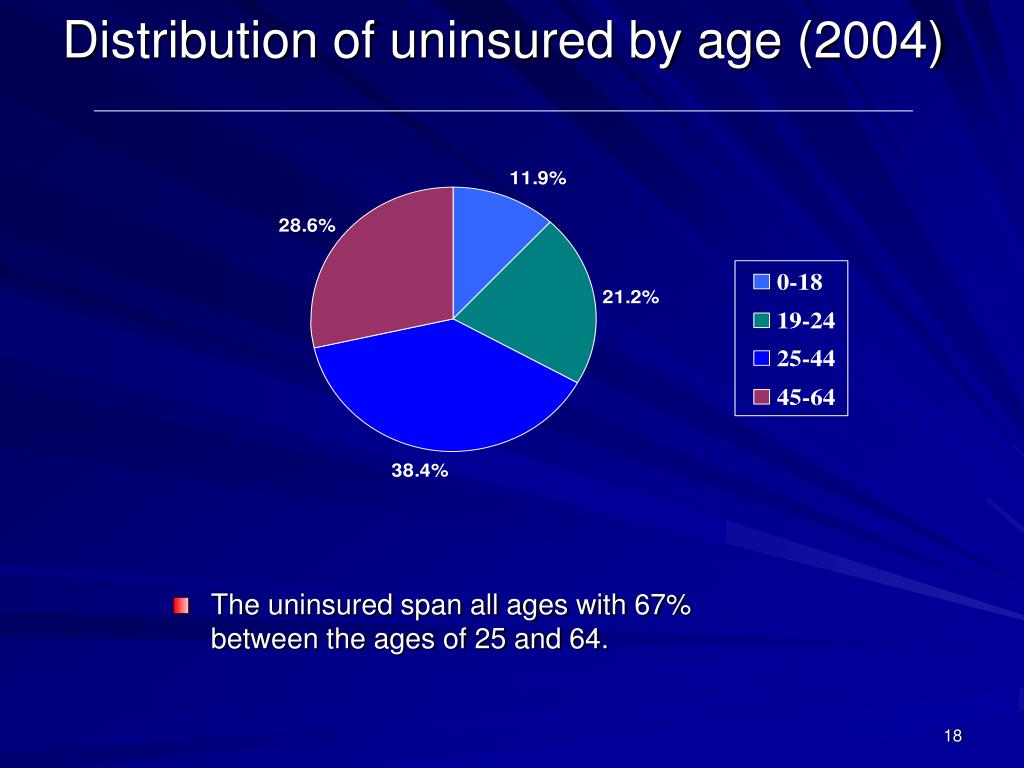 Distribution of uninsured by age (2004)

11.9%

28.6%

21.2%

38.4%

0-18
19-24
25-44
45-64

The uninsured span all ages with 67% between the ages of 25 and 64.

18